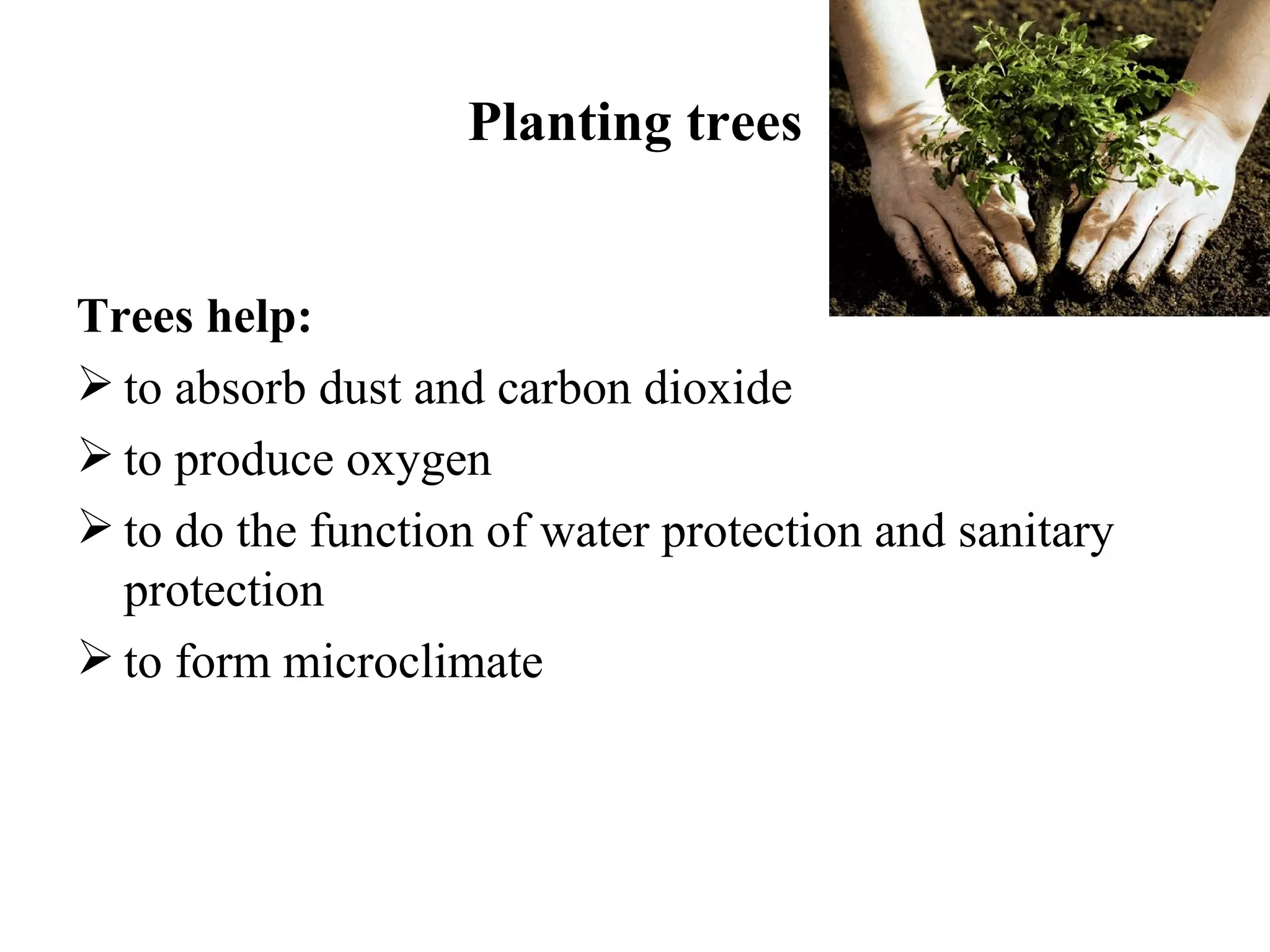 Planting trees

Trees help:

➢ to absorb dust and carbon dioxide

➢ to produce oxygen

➢ to do the function of water protection and sanitary protection

➢ to form microclimate